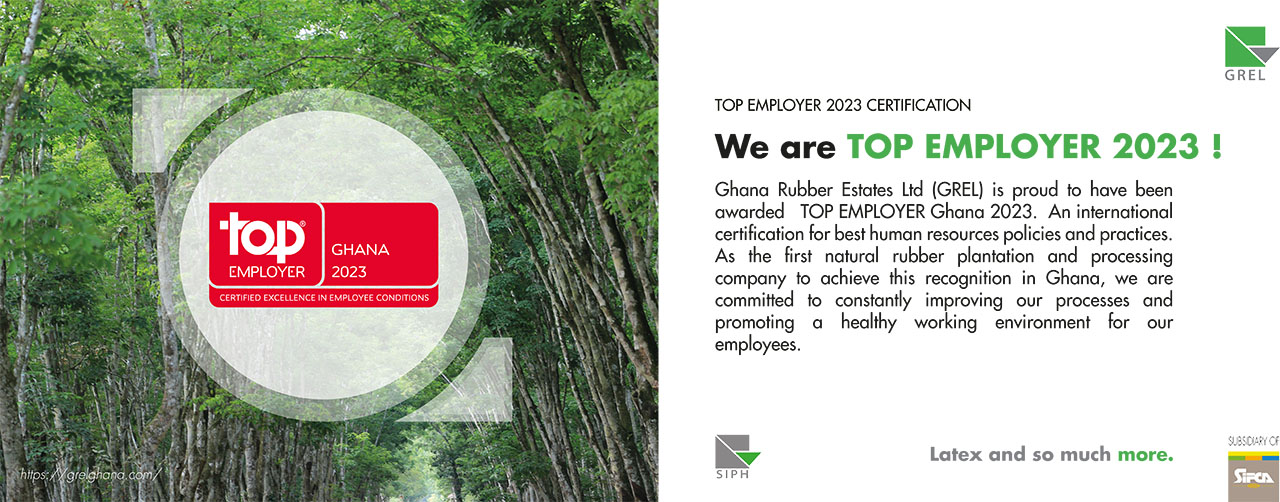 top
EMPLOYER
GHANA
2023
CERTIFIED EXCELLENCE IN EMPLOYEE CONDITIONS

https://grelghana.com/

GREL

TOP EMPLOYER 2023 CERTIFICATION

We are TOP EMPLOYER 2023 !

Ghana Rubber Estates Ltd (GREL) is proud to have been awarded TOP EMPLOYER Ghana 2023. An international certification for best human resources policies and practices. As the first natural rubber plantation and processing company to achieve this recognition in Ghana, we are committed to constantly improving our processes and promoting a healthy working environment for our employees.

SIPH

Latex and so much more.

SUBSIDIARY OF
SIFCA